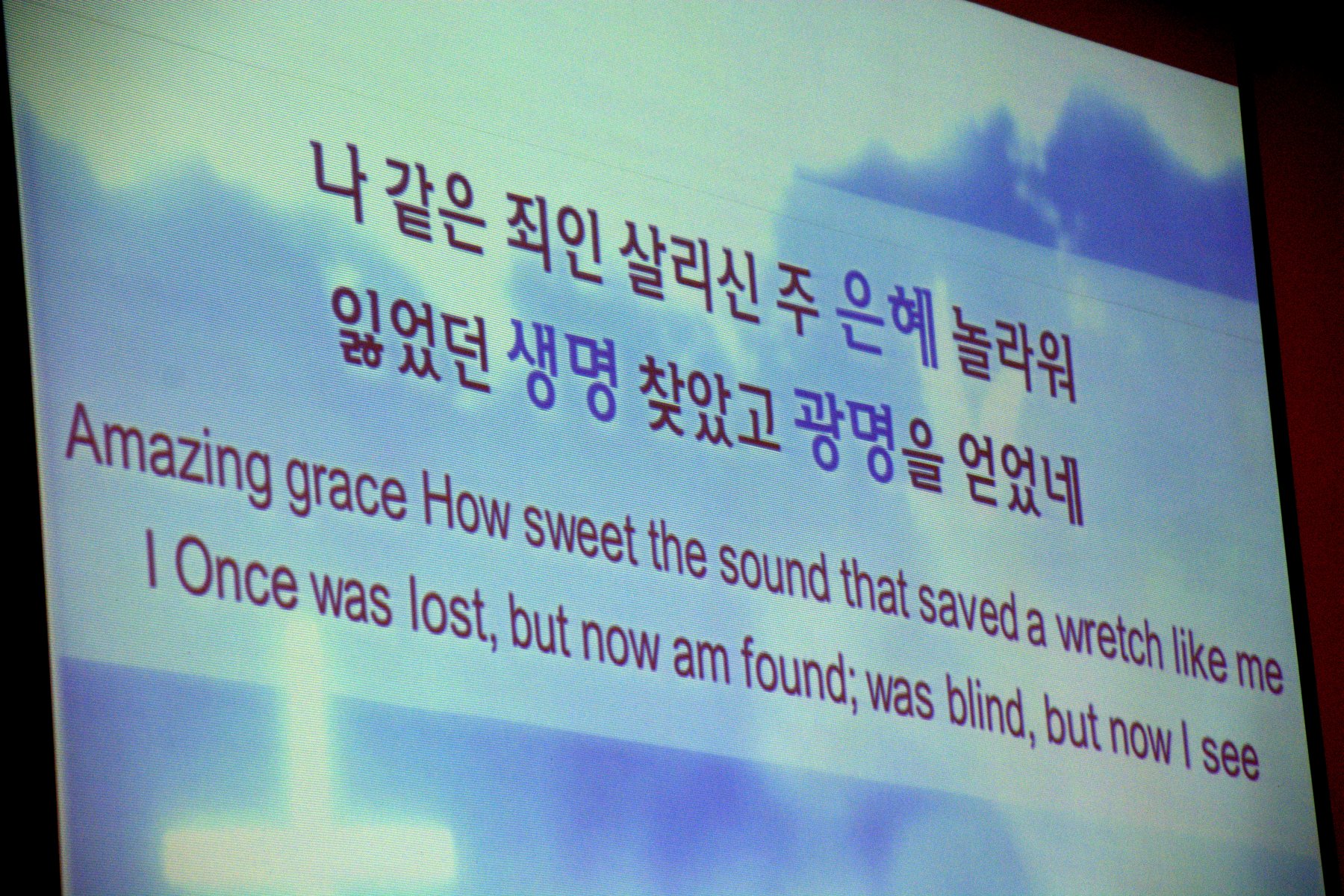 나 같은 죄인 살리신 주 은혜 놀라워
잃었던 생명 찾았고 광명을 얻었네
Amazing grace How sweet the sound that saved a wretch like me
I Once was lost, but now am found; was blind, but now I see